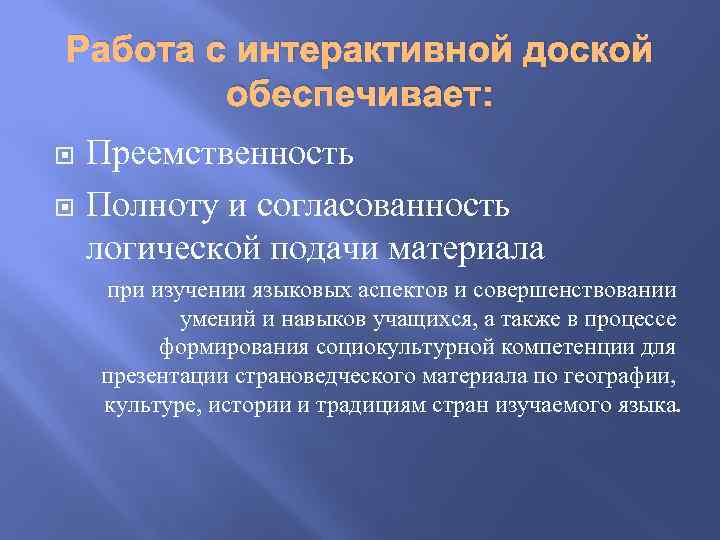 Работа с интерактивной доской обеспечивает:

Преемственность

Полноту и согласованность логической подачи материала

при изучении языковых аспектов и совершенствовании умений и навыков учащихся, а также в процессе формирования социокультурной компетенции для презентации страноведческого материала по географии, культуре, истории и традициям стран изучаемого языка.